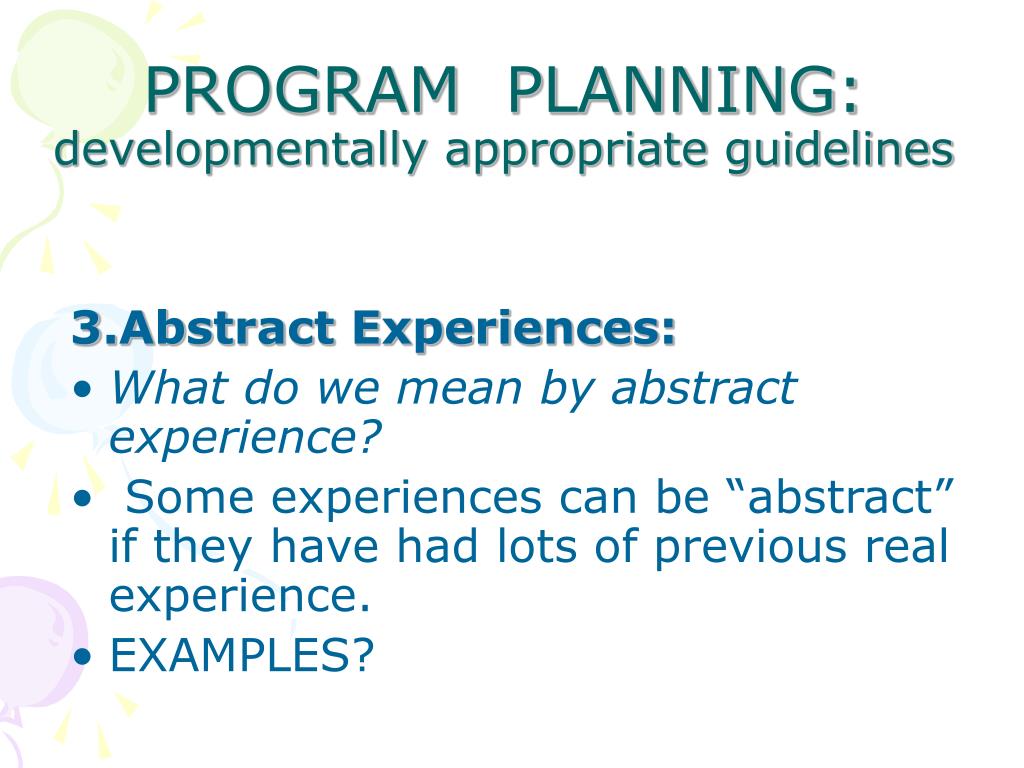 PROGRAM PLANNING:
developmentally appropriate guidelines

3.Abstract Experiences:
• What do we mean by abstract experience?
• Some experiences can be “abstract” if they have had lots of previous real experience.
• EXAMPLES?